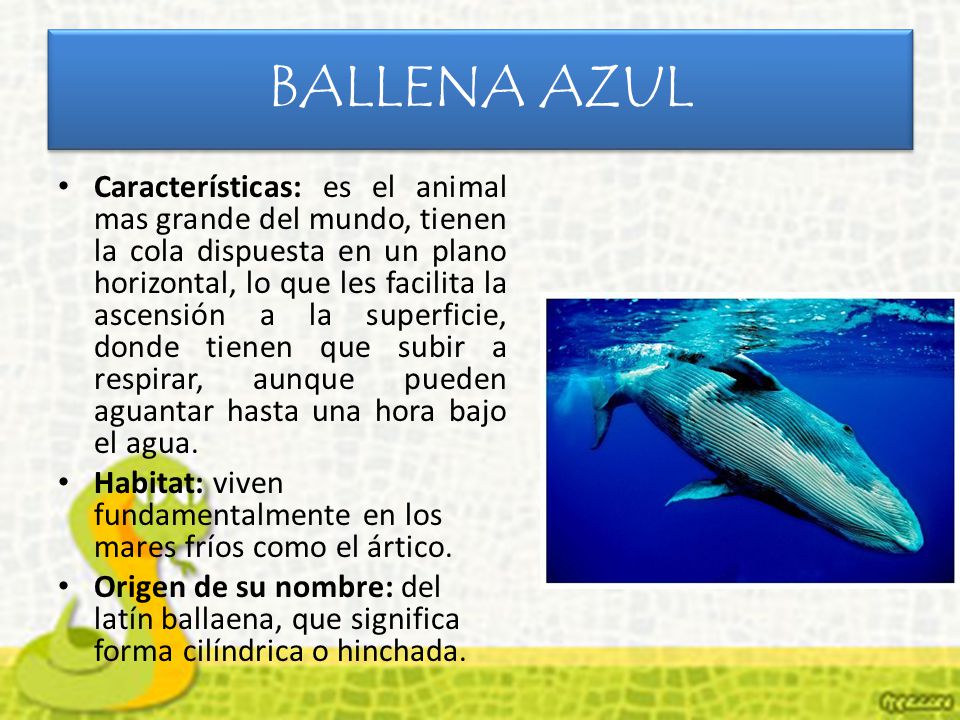 BALLENA AZUL

• **Características:** es el animal mas grande del mundo, tienen la cola dispuesta en un plano horizontal, lo que les facilita la ascensión a la superficie, donde tienen que subir a respirar, aunque pueden aguantar hasta una hora bajo el agua.

• **Habitat:** viven fundamentalmente en los mares fríos como el ártico.

• **Origen de su nombre:** del latín ballaena, que significa forma cilíndrica o hinchada.